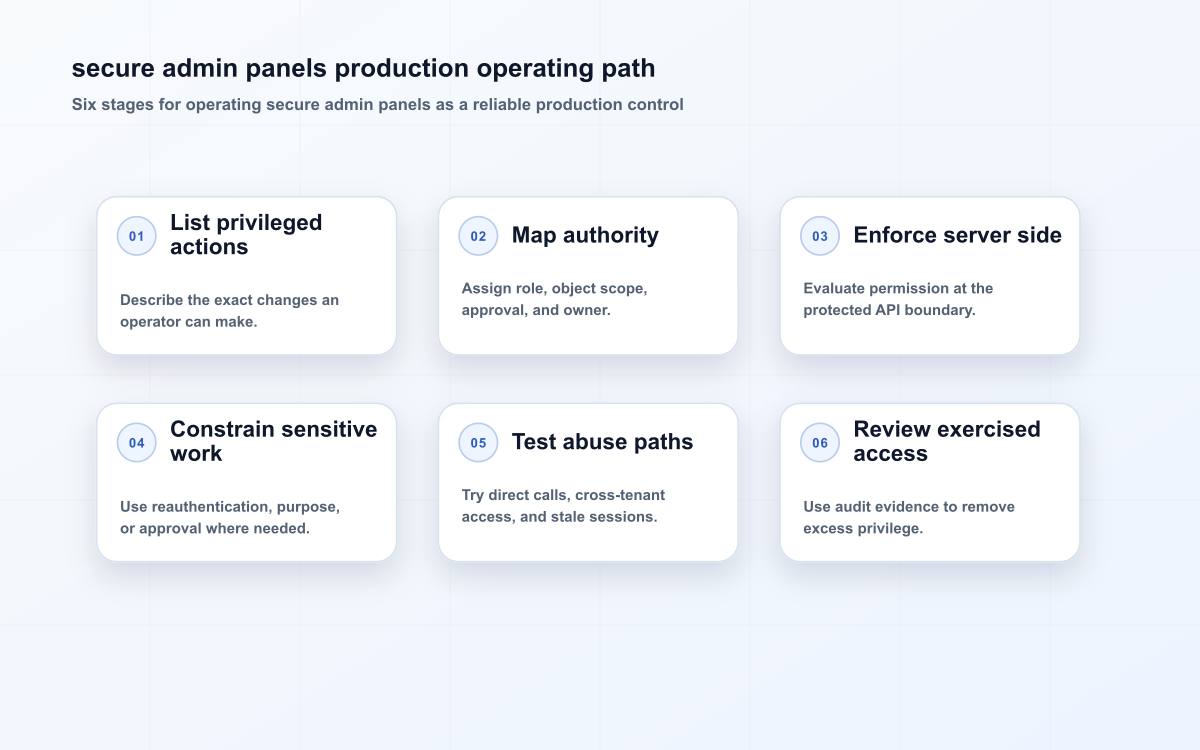 secure admin panels production operating path

Six stages for operating secure admin panels as a reliable production control

01 List privileged actions

Describe the exact changes an operator can make.

02 Map authority

Assign role, object scope, approval, and owner.

03 Enforce server side

Evaluate permission at the protected API boundary.

04 Constrain sensitive work

Use reauthentication, purpose, or approval where needed.

05 Test abuse paths

Try direct calls, cross-tenant access, and stale sessions.

06 Review exercised access

Use audit evidence to remove excess privilege.